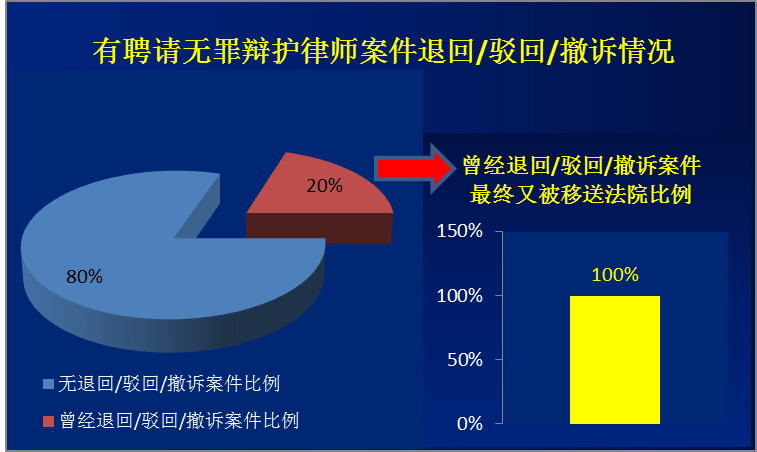 有聘请无罪辩护律师案件退回/驳回/撤诉情况

20%

80%

无退回/驳回/撤诉案件比例

曾经退回/驳回/撤诉案件比例

曾经退回/驳回/撤诉案件最终又被移送法院比例

150%

100%

50%

0%

100%